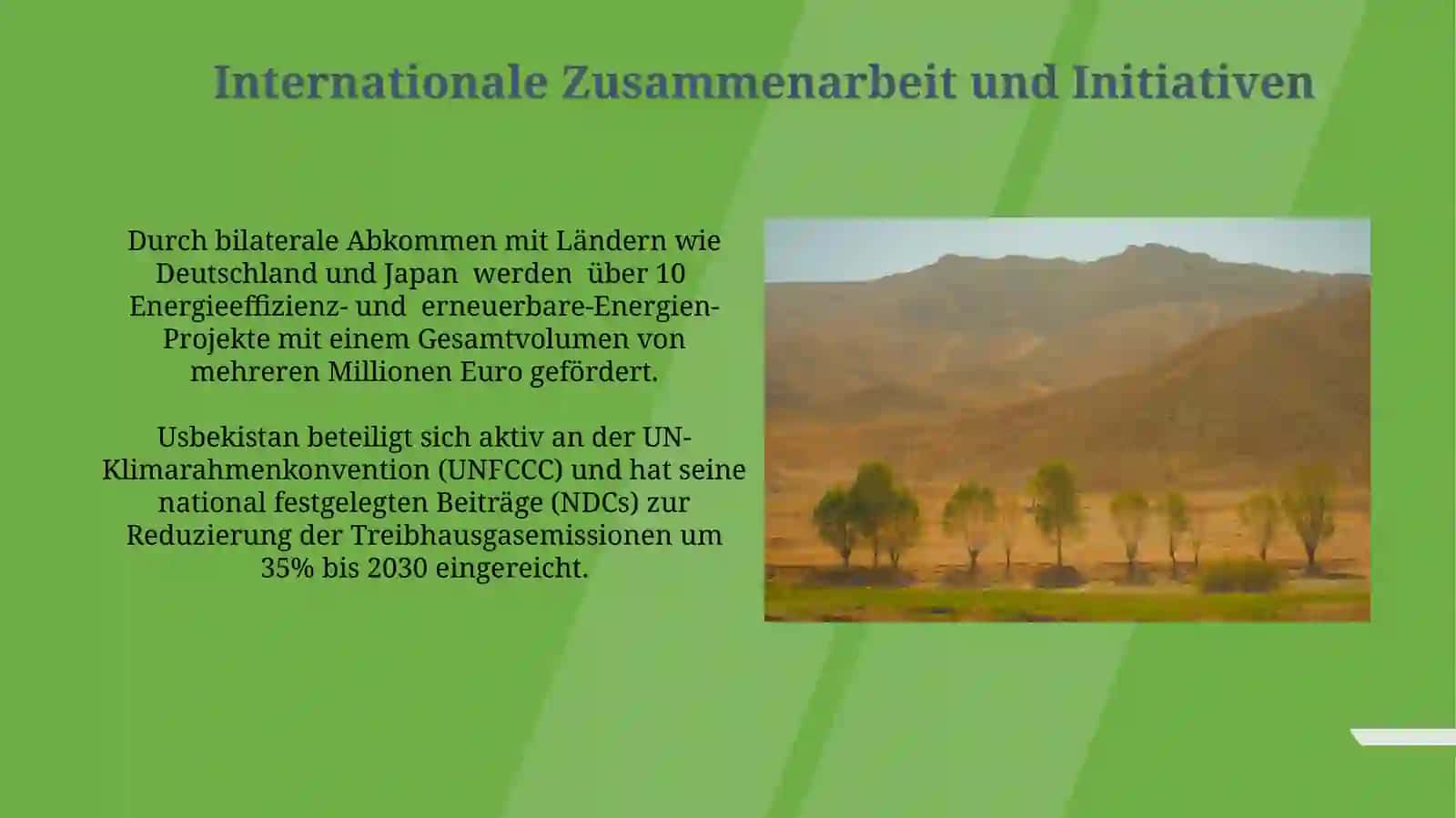 Internationale Zusammenarbeit und Initiativen

Durch bilaterale Abkommen mit Ländern wie Deutschland und Japan werden über 10 Energieeffizienz- und erneuerbare-Energien-Projekte mit einem Gesamtvolumen von mehreren Millionen Euro gefördert.

Usbekistan beteiligt sich aktiv an der UN-Klimarahmenkonvention (UNFCCC) und hat seine national festgelegten Beiträge (NDCs) zur Reduzierung der Treibhausgasemissionen um 35% bis 2030 eingereicht.